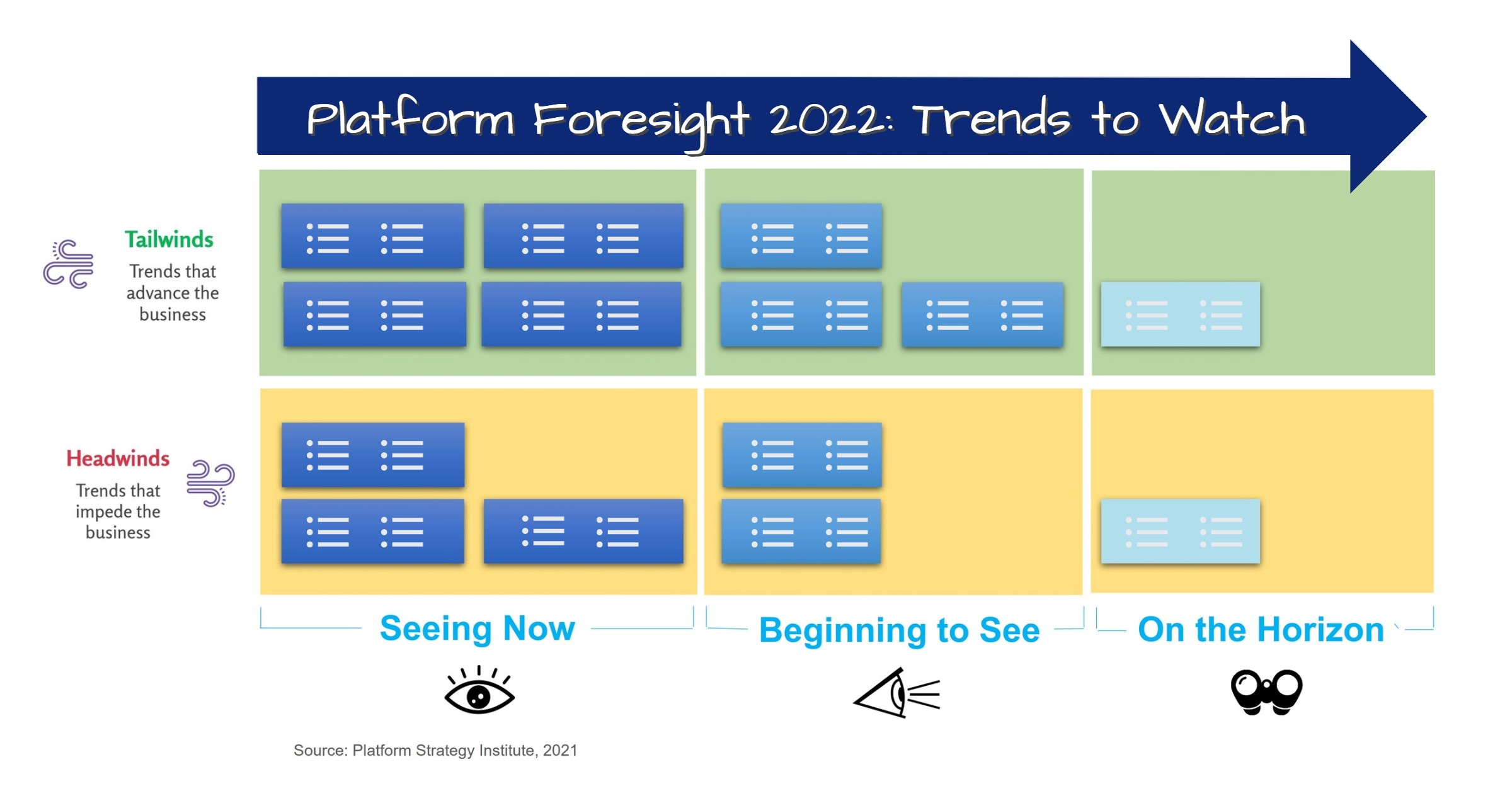 Platform Foresight 2022: Trends to Watch

Tailwinds
Trends that advance the business

Headwinds
Trends that impede the business

Seeing Now

Beginning to See

On the Horizon

Source: Platform Strategy Institute, 2021